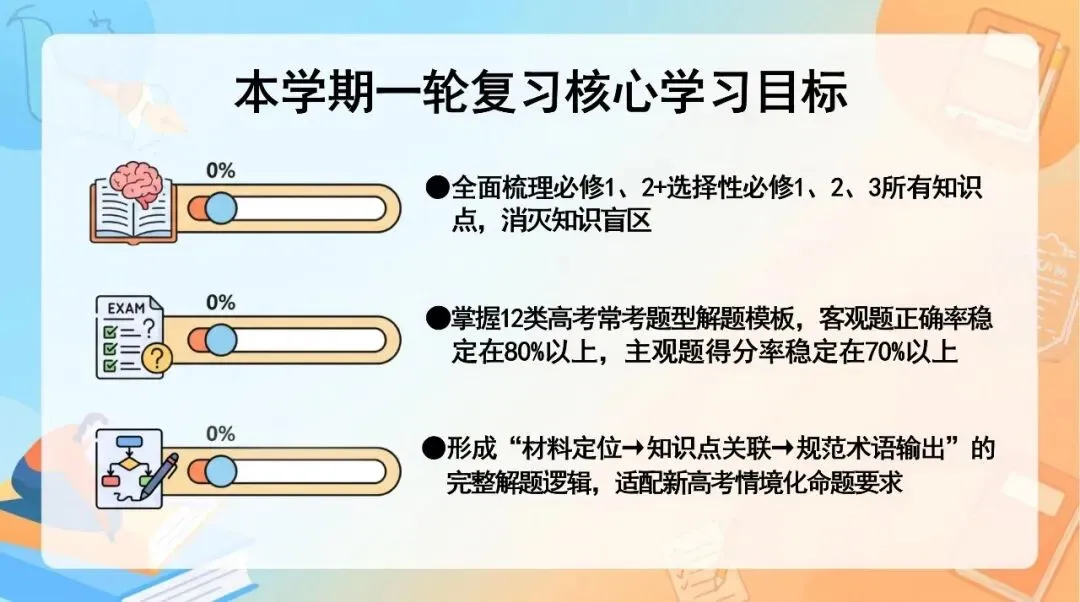 本学期一轮复习核心学习目标

0%

●全面梳理必修1、2+选择性必修1、2、3所有知识点，消灭知识盲区

EXAM

0%

●掌握12类高考常考题型解题模板，客观题正确率稳定在80%以上，主观题得分率稳定在70%以上

0%

●形成“材料定位→知识点关联→规范术语输出”的完整解题逻辑，适配新高考情境化命题要求